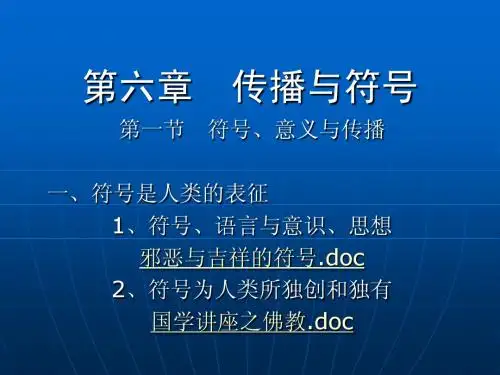 第六章　传播与符号

第一节　符号、意义与传播

一、符号是人类的表征

1、符号、语言与意识、思想

邪恶与吉祥的符号.doc

2、符号为人类所独创和独有

国学讲座之佛教.doc